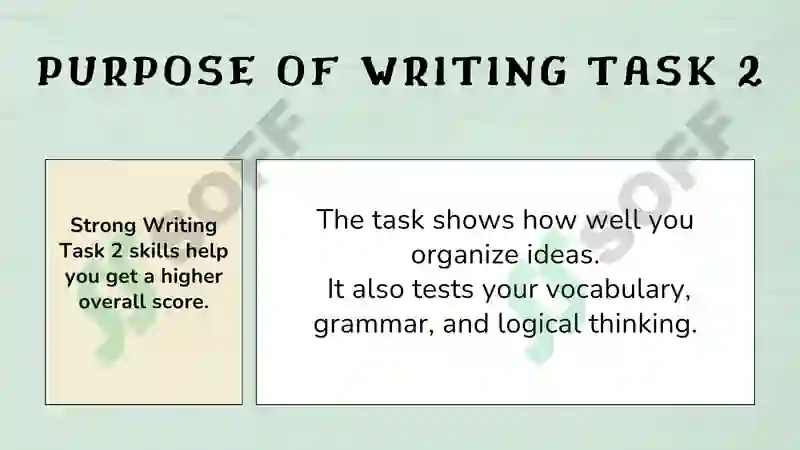 PURPOSE OF WRITING TASK 2

Strong Writing Task 2 skills help you get a higher overall score.

The task shows how well you organize ideas.
It also tests your vocabulary, grammar, and logical thinking.

SOFF

SOFF